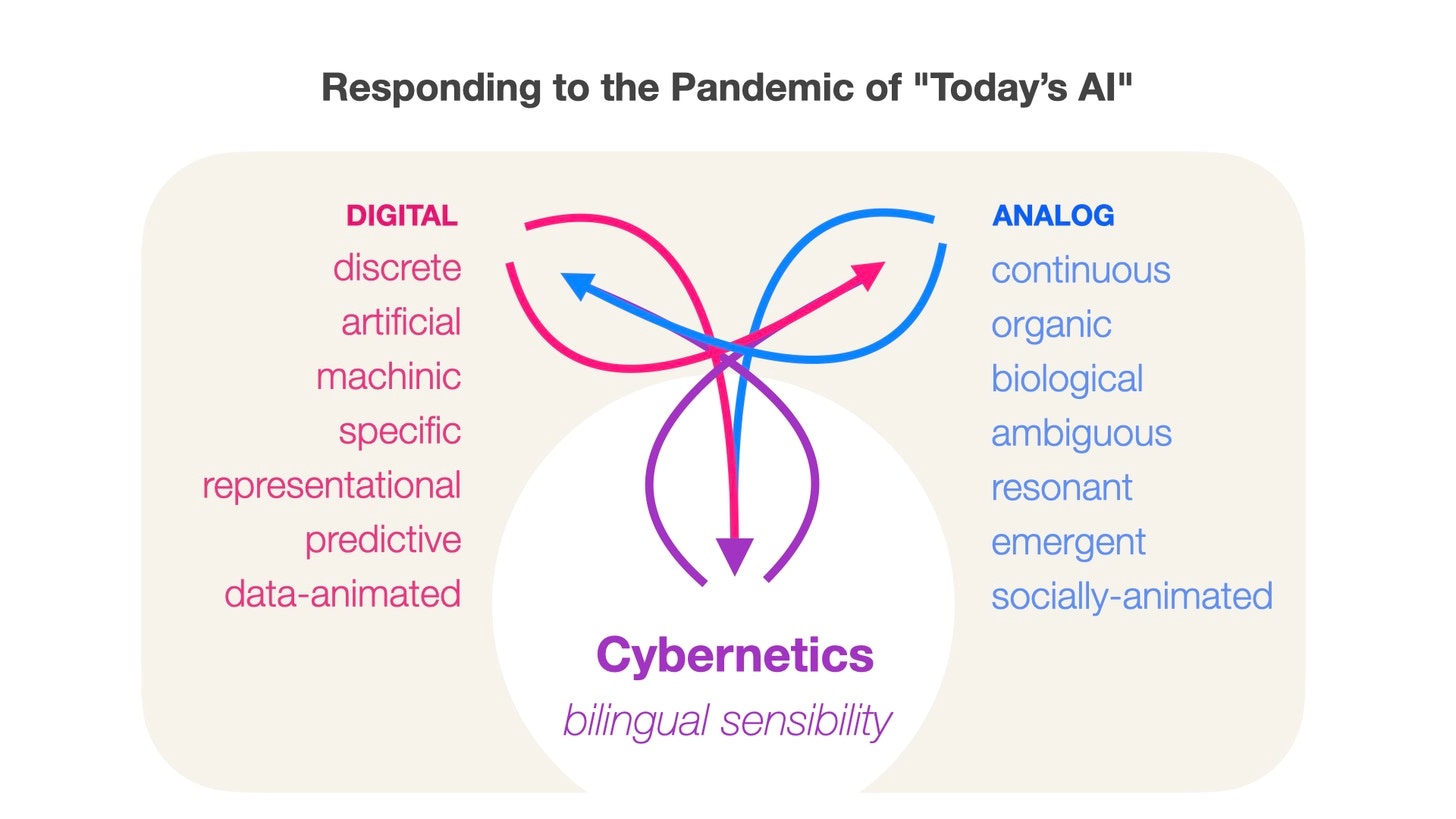 Responding to the Pandemic of "Today's AI"

DIGITAL
discrete
artificial
machinic
specific
representational
predictive
data-animated

ANALOG
continuous
organic
biological
ambiguous
resonant
emergent
socially-animated

Cybernetics
bilingual sensibility